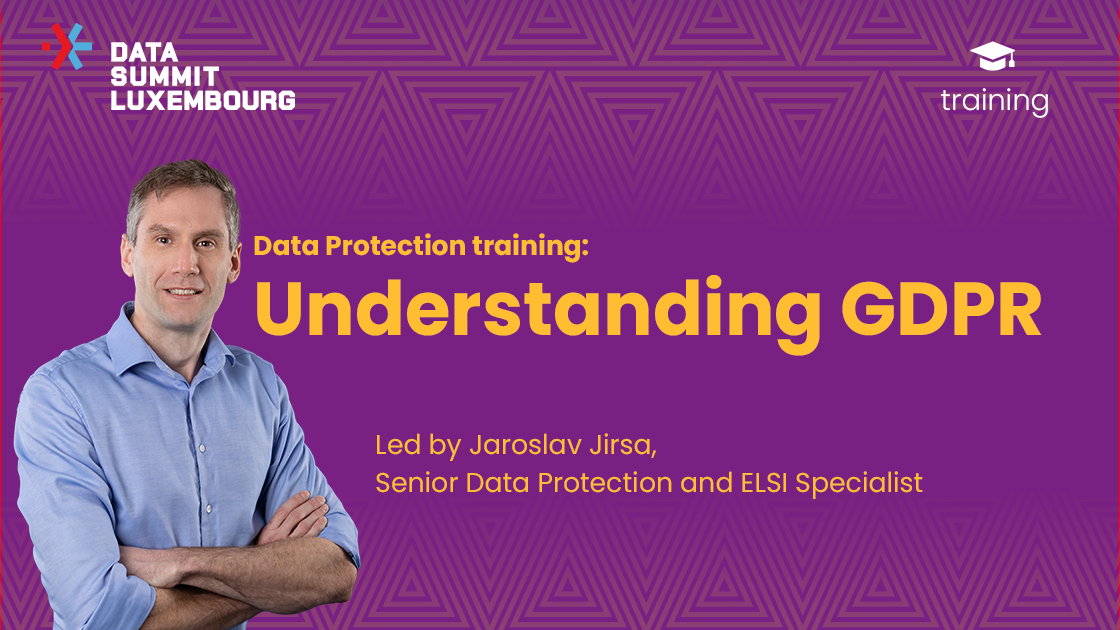 DATA
SUMMIT
LUXEMBOURG

training

Data Protection training:
Understanding GDPR

Led by Jaroslav Jirsa,
Senior Data Protection and ELSI Specialist